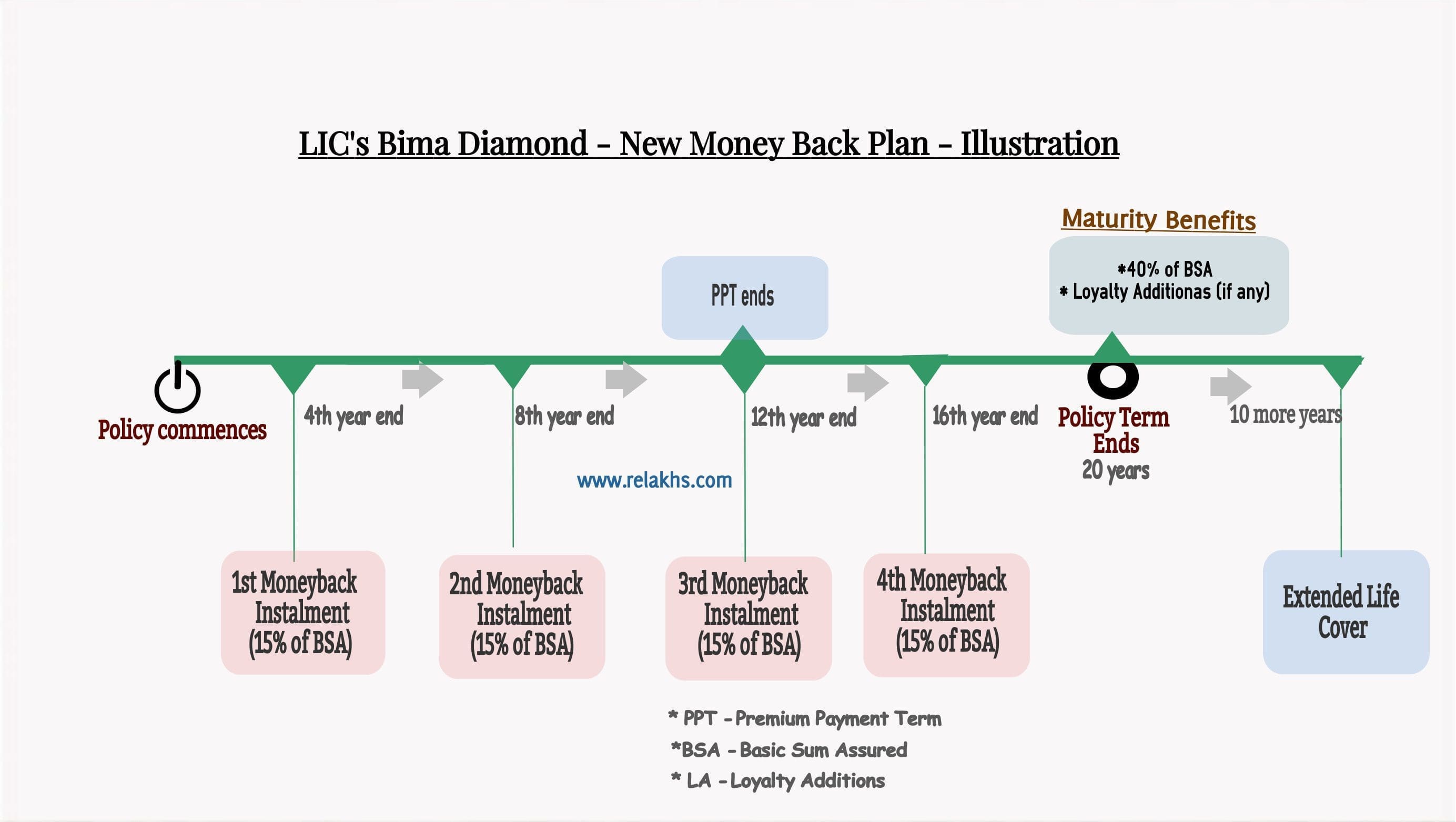 LIC's Bima Diamond – New Money Back Plan – Illustration

Maturity Benefits

*40% of BSA
* Loyalty Additionas (if any)

PPT ends

Policy commences

4th year end

8th year end

12th year end

16th year end

Policy Term Ends
20 years

10 more years

www.relakhs.com

1st Moneyback Instalment (15% of BSA)

2nd Moneyback Instalment (15% of BSA)

3rd Moneyback Instalment (15% of BSA)

4th Moneyback Instalment (15% of BSA)

Extended Life Cover

* PPT – Premium Payment Term
*BSA – Basic Sum Assured
* LA – Loyalty Additions